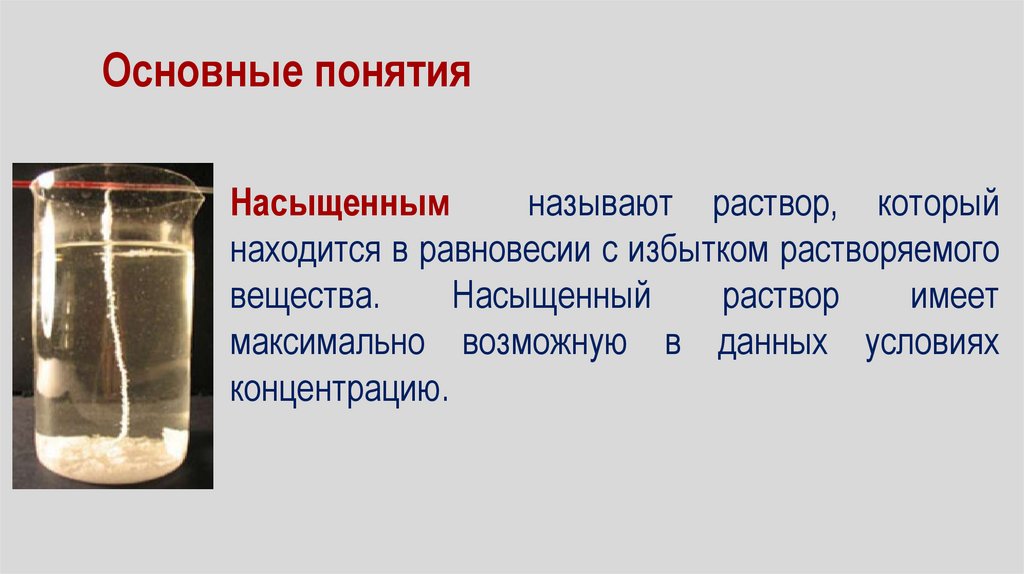 Основные понятия

Насыщенным называют раствор, который находится в равновесии с избытком растворяемого вещества. Насыщенный раствор имеет максимально возможную в данных условиях концентрацию.